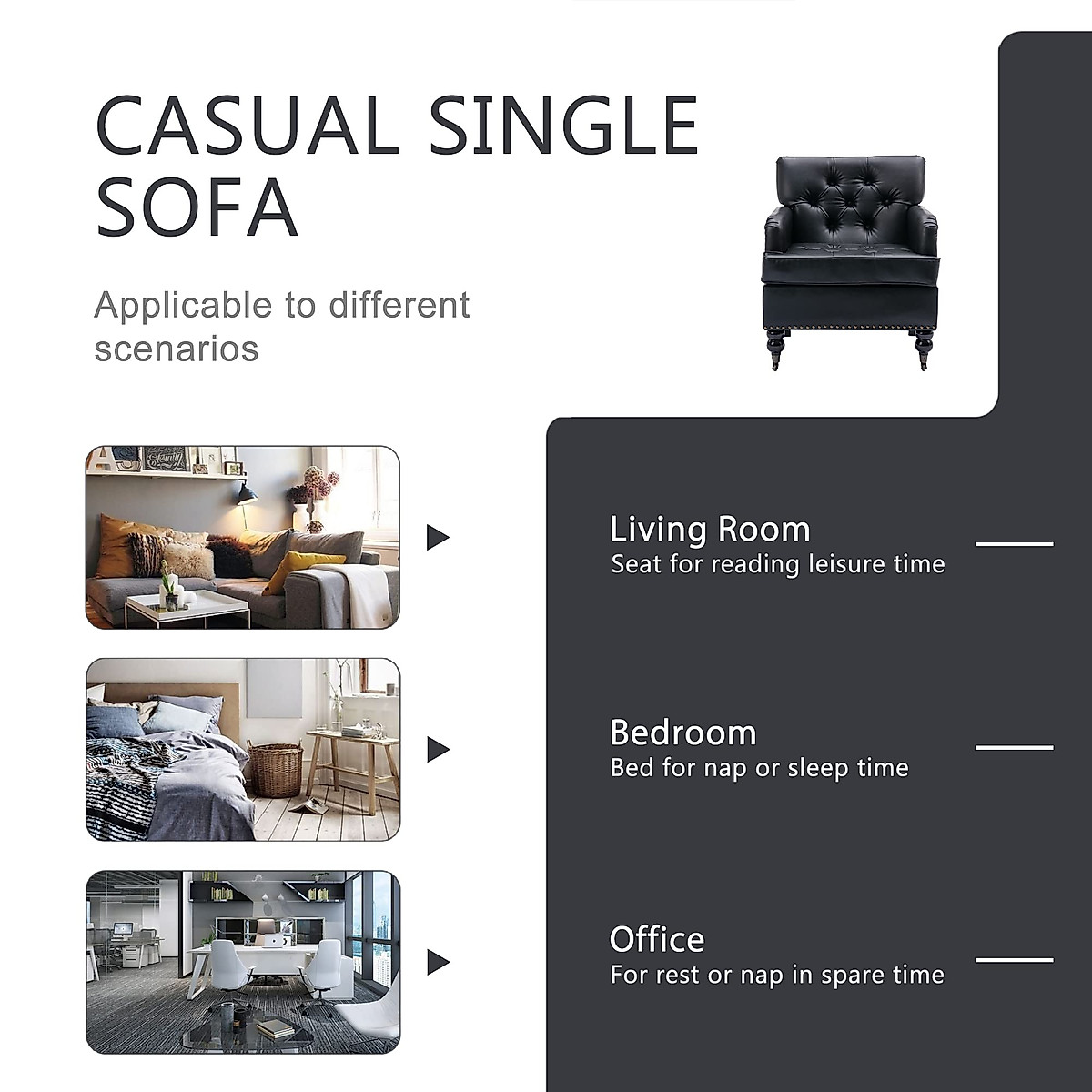 CASUAL SINGLE SOFA

Applicable to different scenarios

Living Room
Seat for reading leisure time

Bedroom
Bed for nap or sleep time

Office
For rest or nap in spare time